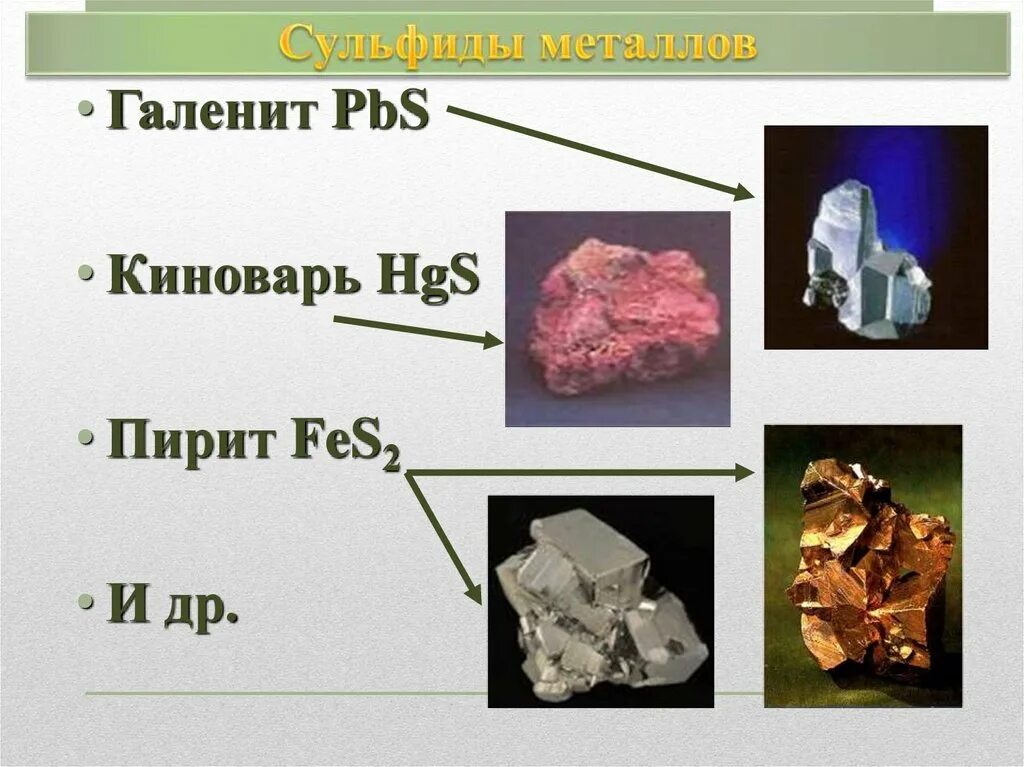 Сульфиды металлов

• Галенит $PbS$

• Киноварь $HgS$

• Пирит $FeS_2$

• И др.